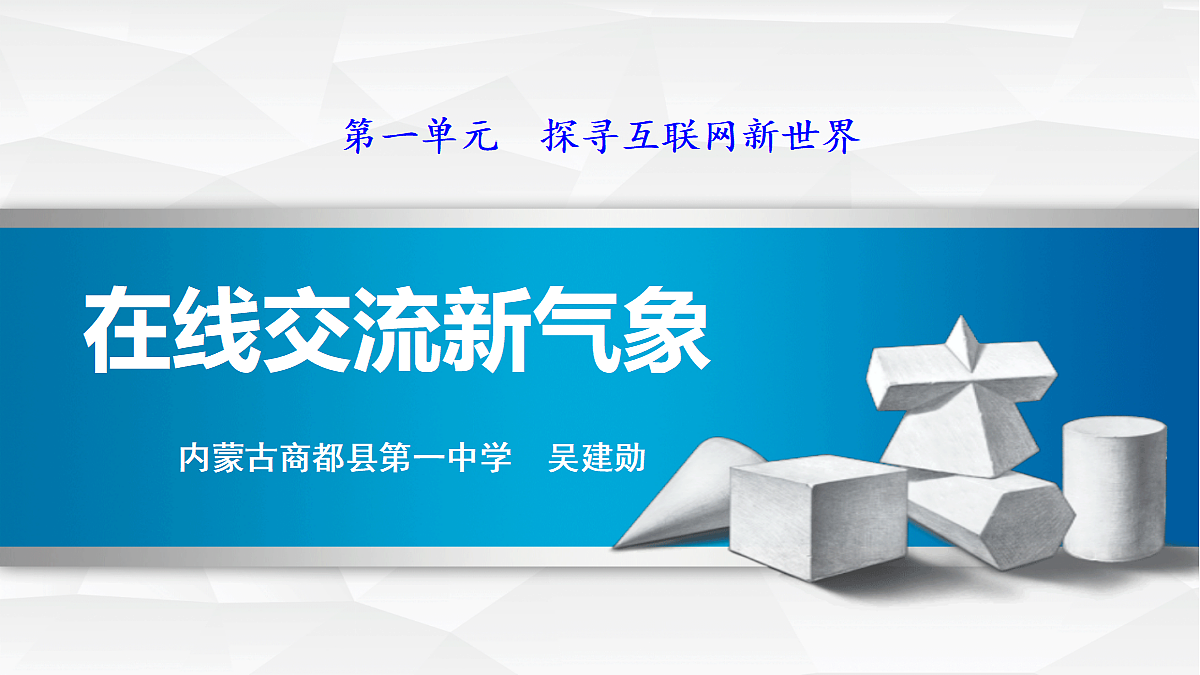 第一单元　探寻互联网新世界

在线交流新气象

内蒙古商都县第一中学　吴建勋